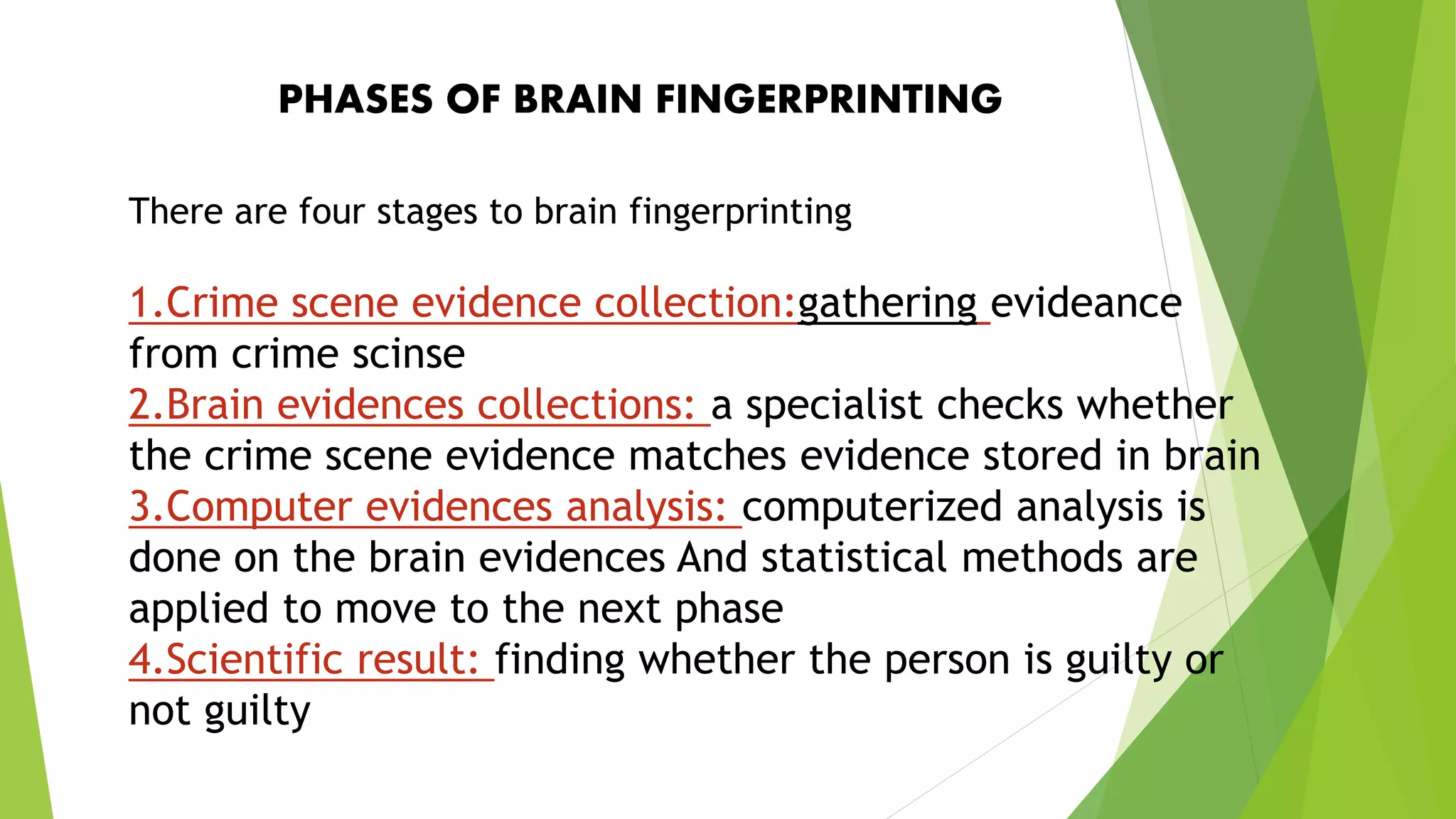 PHASES OF BRAIN FINGERPRINTING

There are four stages to brain fingerprinting

1.Crime scene evidence collection:gathering evideance from crime scinse
2.Brain evidences collections: a specialist checks whether the crime scene evidence matches evidence stored in brain
3.Computer evidences analysis: computerized analysis is done on the brain evidences And statistical methods are applied to move to the next phase
4.Scientific result: finding whether the person is guilty or not guilty